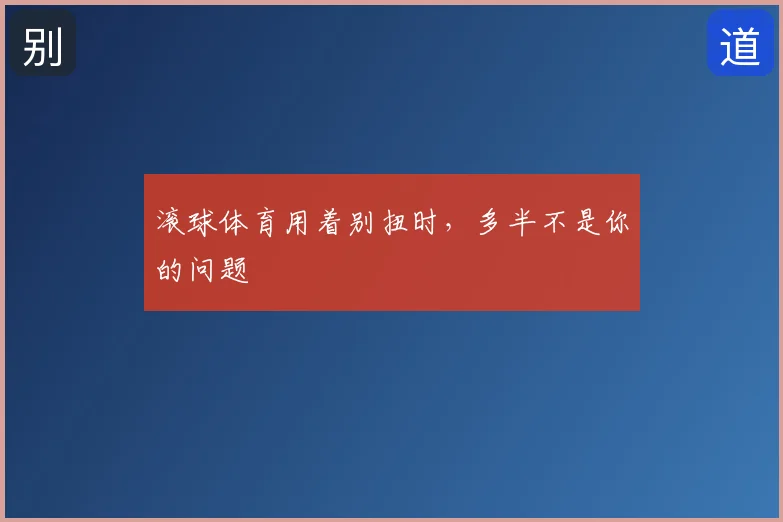 别

道

滚球体育用着别扭时，多半不是你的问题